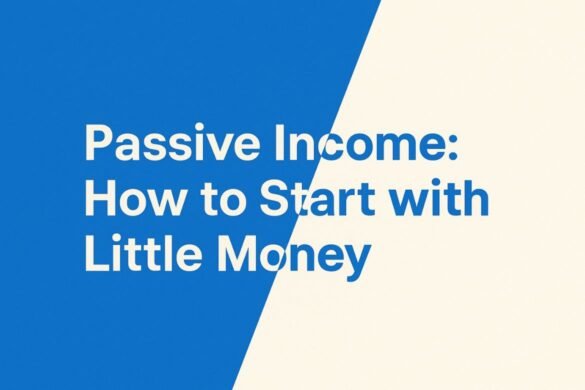 Passive Income:
How to Start with
Little Money